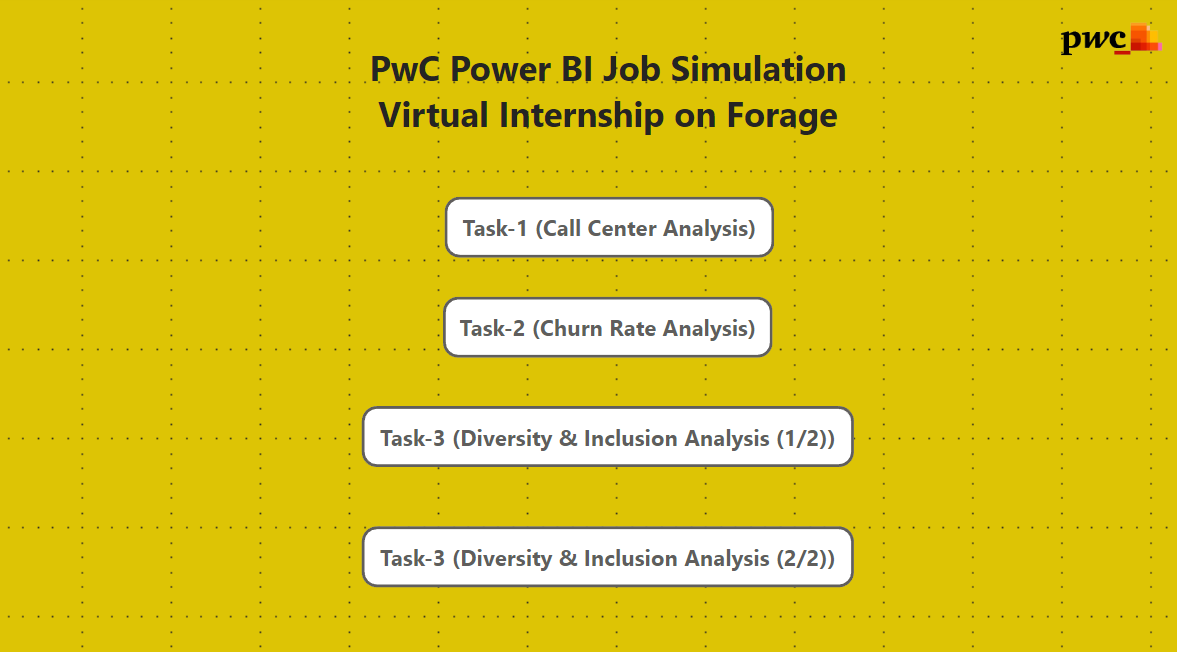 pwc

PwC Power BI Job Simulation
Virtual Internship on Forage

Task-1 (Call Center Analysis)

Task-2 (Churn Rate Analysis)

Task-3 (Diversity & Inclusion Analysis (1/2))

Task-3 (Diversity & Inclusion Analysis (2/2))